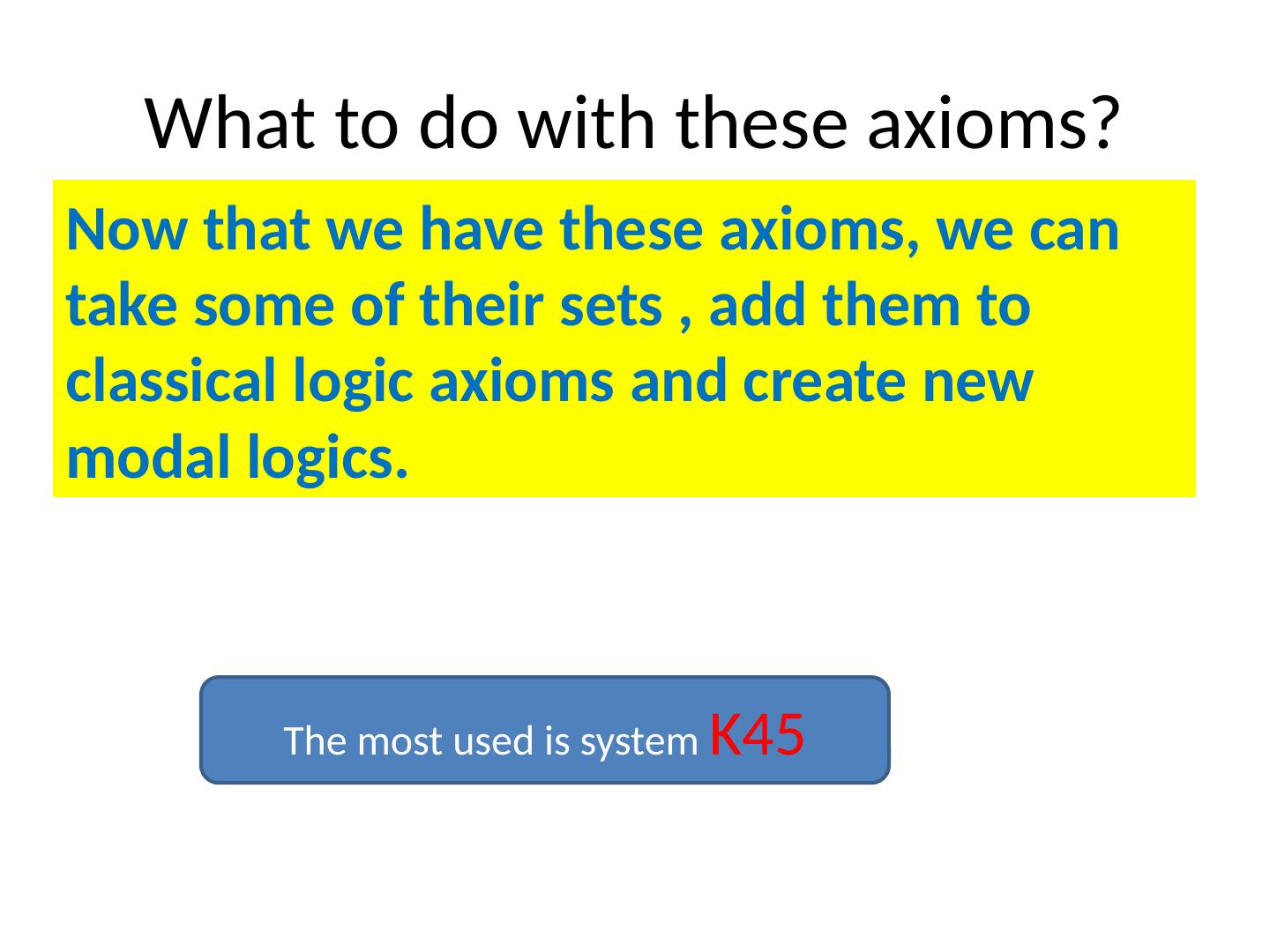 What to do with these axioms?

Now that we have these axioms, we can take some of their sets , add them to classical logic axioms and create new modal logics.

The most used is system K45